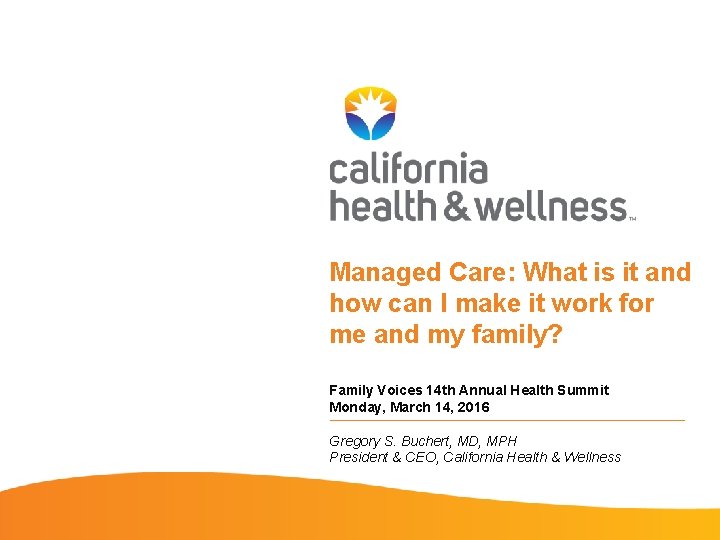 california health & wellness™

Managed Care: What is it and how can I make it work for me and my family?

Family Voices 14th Annual Health Summit
Monday, March 14, 2016

Gregory S. Buchert, MD, MPH
President & CEO, California Health & Wellness